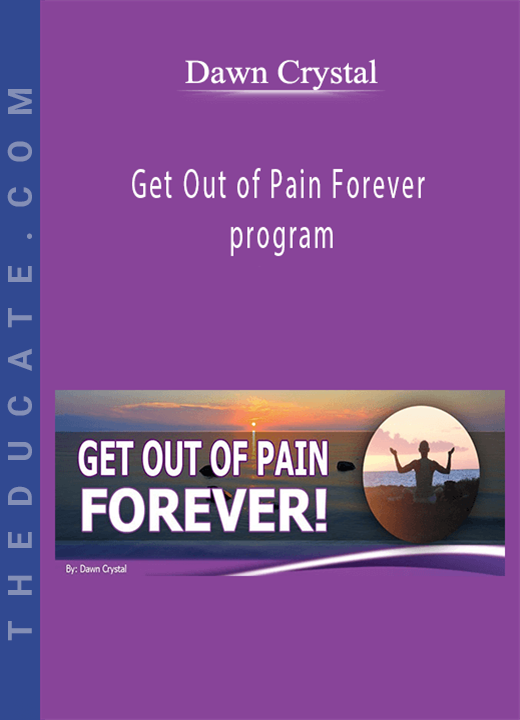 THEDUCATE.COM

Dawn Crystal

Get Out of Pain Forever program

GET OUT OF PAIN FOREVER!

By: Dawn Crystal